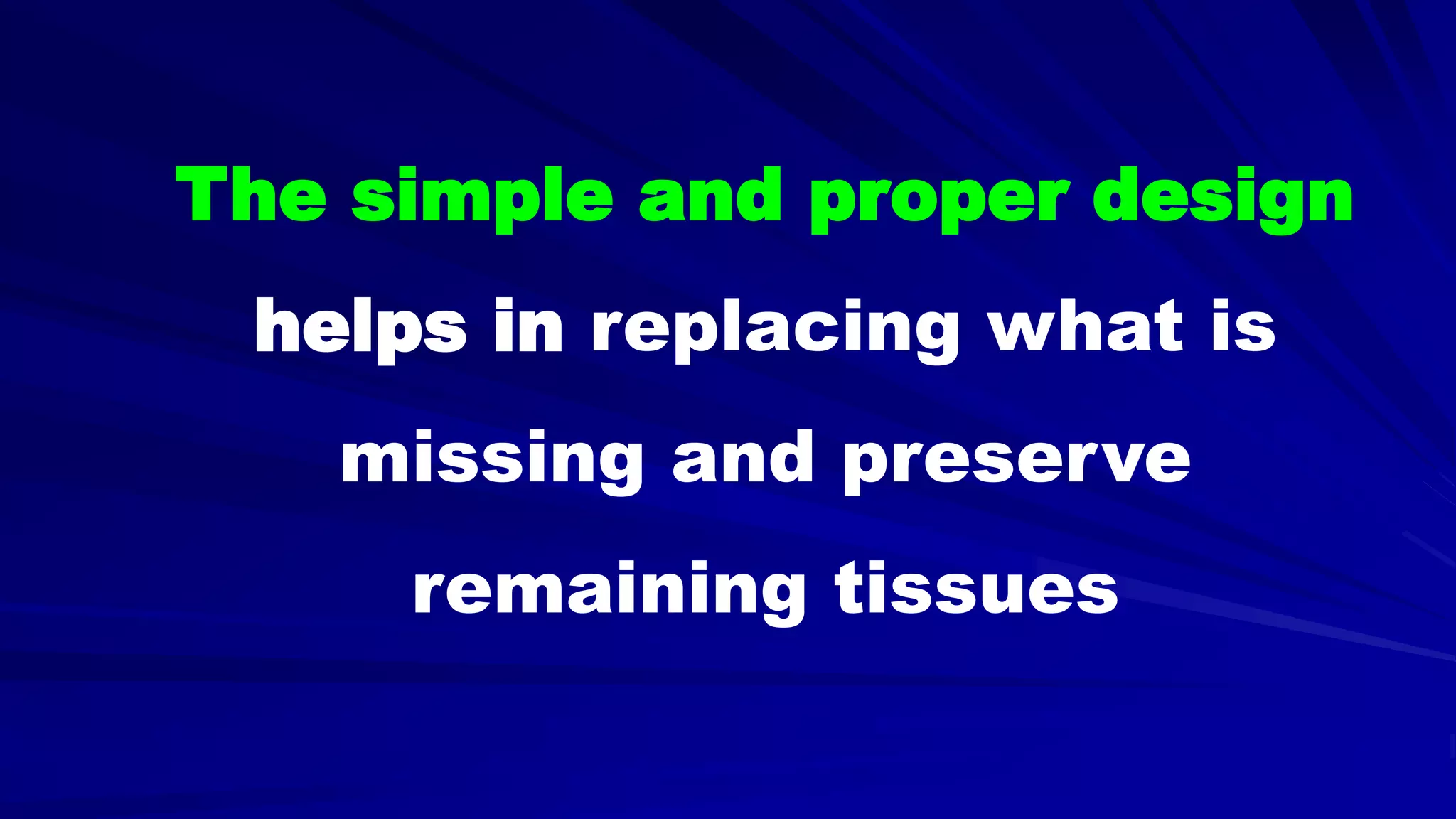 The simple and proper design helps in replacing what is missing and preserve remaining tissues